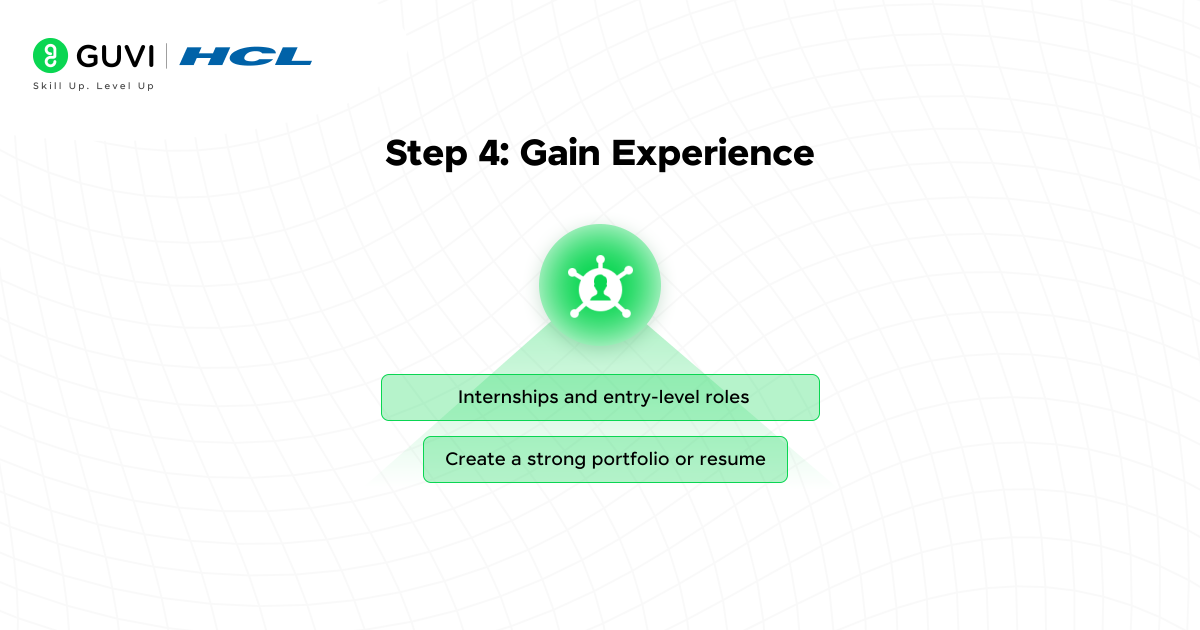 GUVI | HCL
Skill Up. Level Up

Step 4: Gain Experience

Internships and entry-level roles

Create a strong portfolio or resume